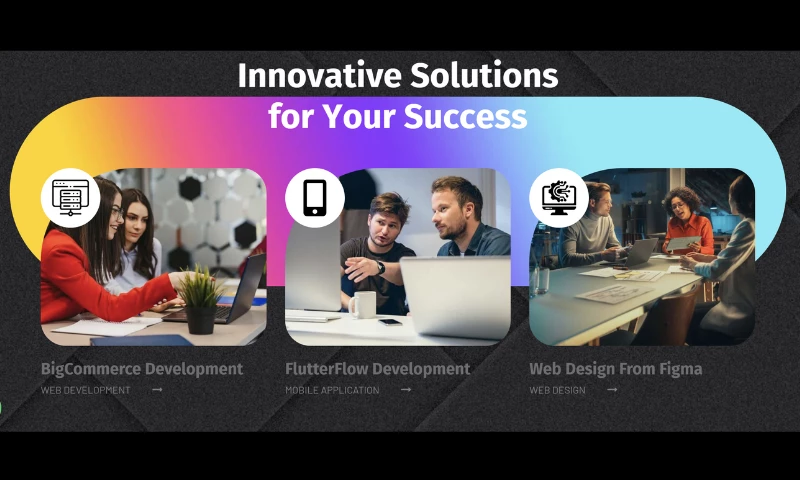 Innovative Solutions for Your Success

BigCommerce Development
WEB DEVELOPMENT →

FlutterFlow Development
MOBILE APPLICATION →

Web Design From Figma
WEB DESIGN →